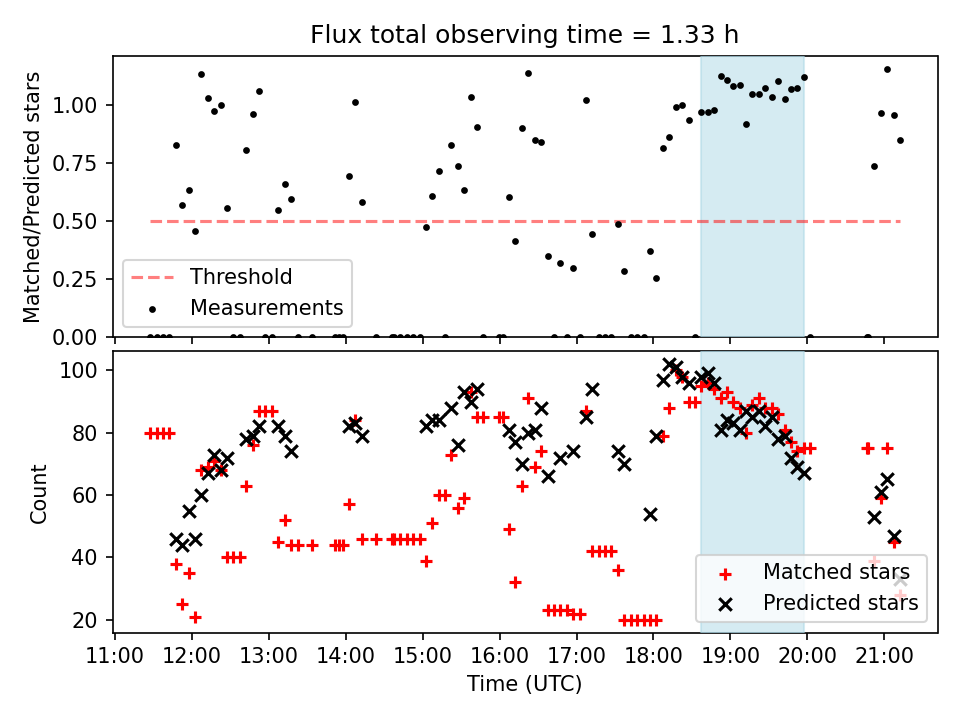 Flux total observing time = 1.33 h

Matched/Predicted stars

1.00
0.75
0.50
0.25
0.00

Threshold
Measurements

Count

100
80
60
40
20

Matched stars
Predicted stars

11:00 12:00 13:00 14:00 15:00 16:00 17:00 18:00 19:00 20:00 21:00

Time (UTC)